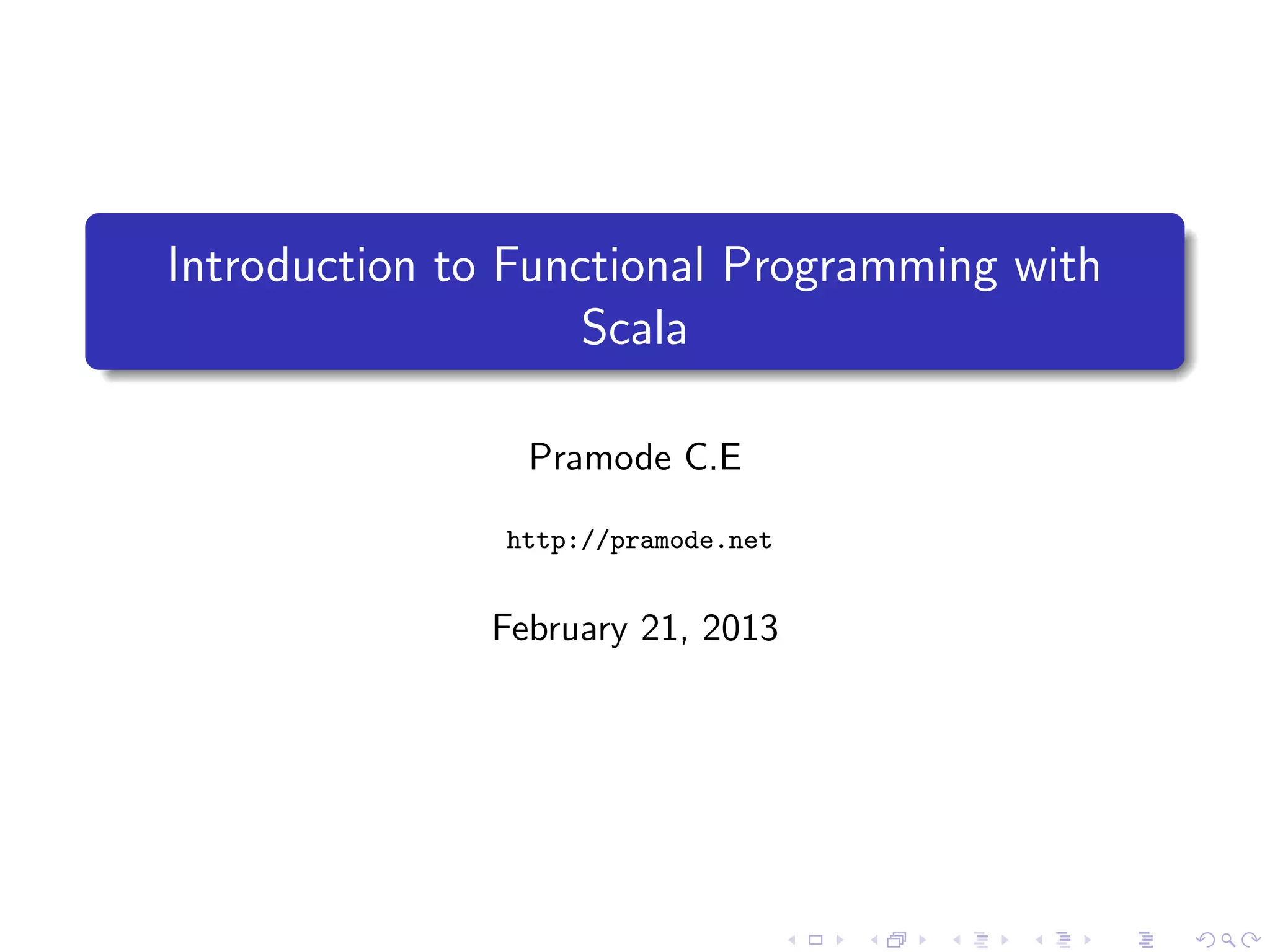 Introduction to Functional Programming with Scala

Pramode C.E

http://pramode.net

February 21, 2013